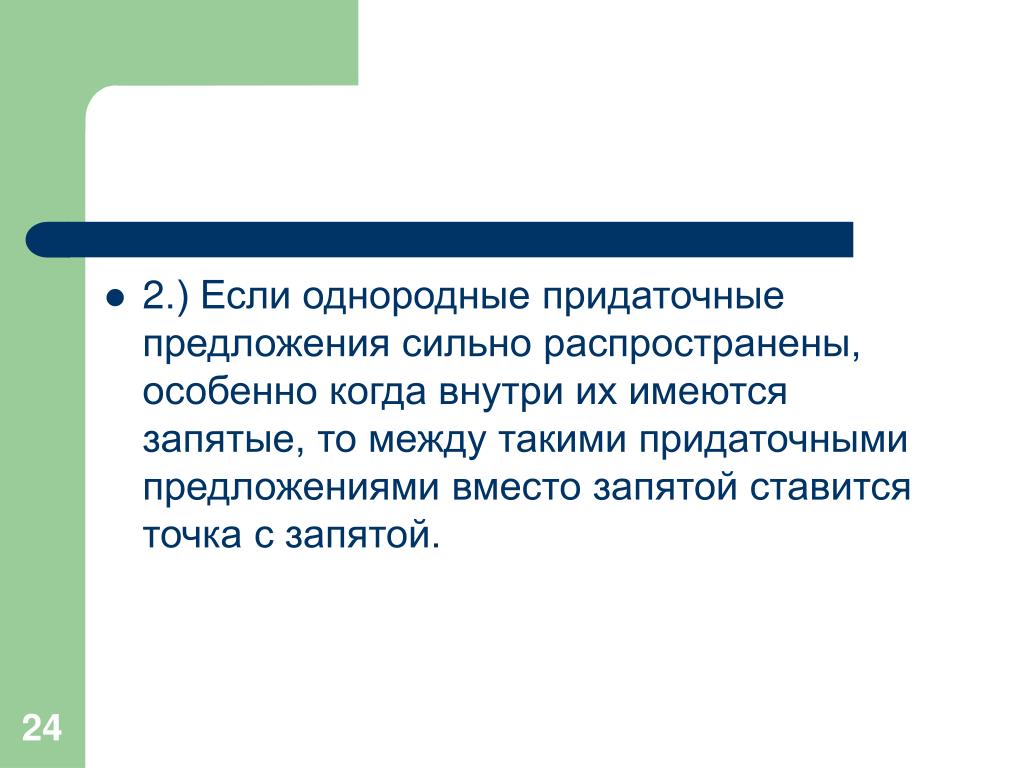 2.) Если однородные придаточные предложения сильно распространены, особенно когда внутри их имеются запятые, то между такими придаточными предложениями вместо запятой ставится точка с запятой.

24